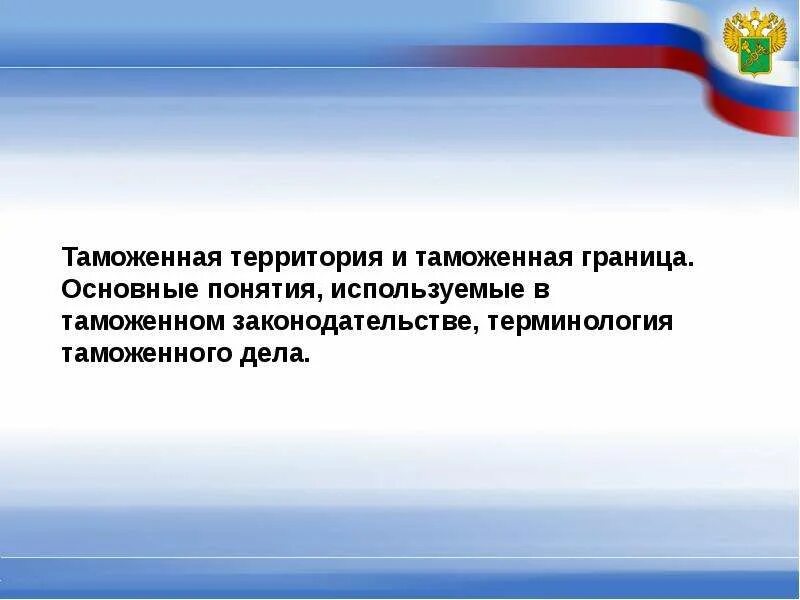 Таможенная территория и таможенная граница. Основные понятия, используемые в таможенном законодательстве, терминология таможенного дела.